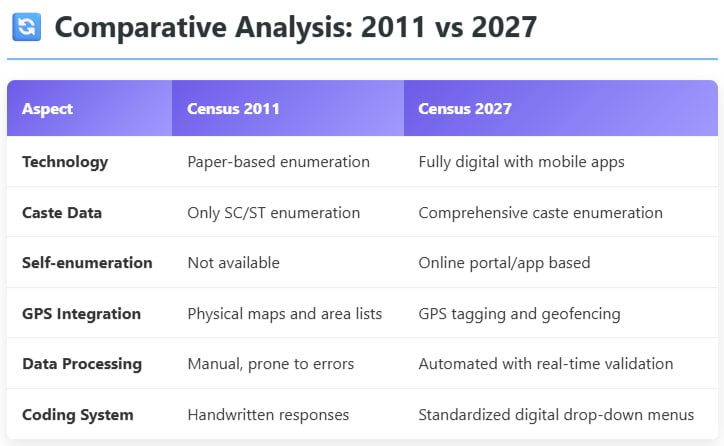 Comparative Analysis: 2011 vs 2027

| Aspect | Census 2011 | Census 2027 |
|---|---|---|
| Technology | Paper-based enumeration | Fully digital with mobile apps |
| Caste Data | Only SC/ST enumeration | Comprehensive caste enumeration |
| Self-enumeration | Not available | Online portal/app based |
| GPS Integration | Physical maps and area lists | GPS tagging and geofencing |
| Data Processing | Manual, prone to errors | Automated with real-time validation |
| Coding System | Handwritten responses | Standardized digital drop-down menus |